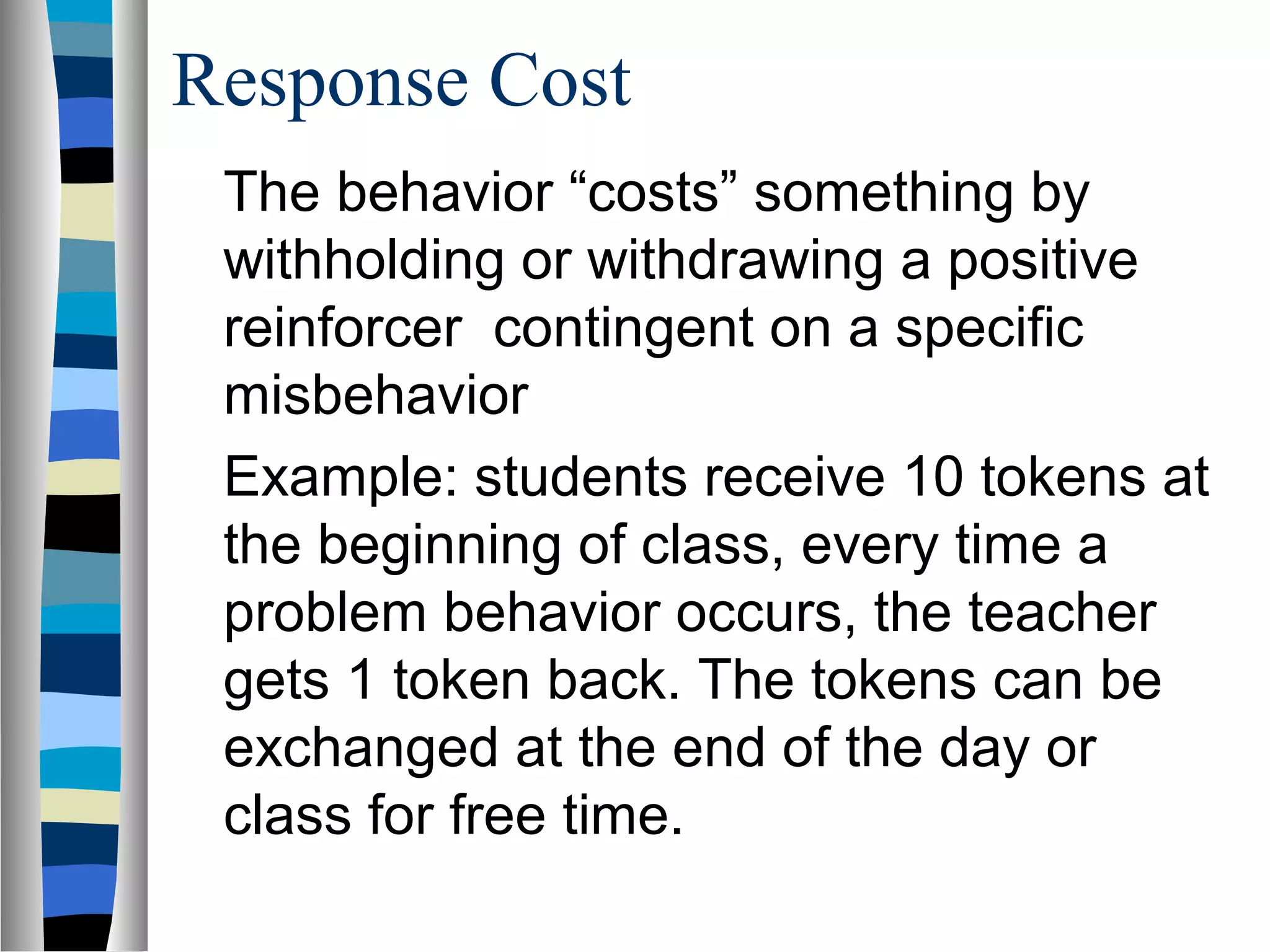 Response Cost

The behavior “costs” something by withholding or withdrawing a positive reinforcer contingent on a specific misbehavior

Example: students receive 10 tokens at the beginning of class, every time a problem behavior occurs, the teacher gets 1 token back. The tokens can be exchanged at the end of the day or class for free time.